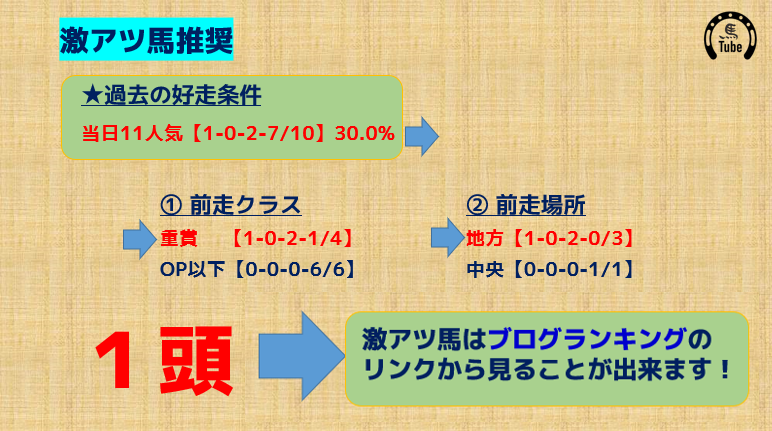 激アツ馬推奨

Tube

★過去の好走条件

当日11人気【1-0-2-7/10】30.0%

① 前走クラス

重賞　【1-0-2-1/4】

OP以下【0-0-0-6/6】

② 前走場所

地方【1-0-2-0/3】

中央【0-0-0-1/1】

１頭

激アツ馬はブログランキングのリンクから見ることが出来ます！